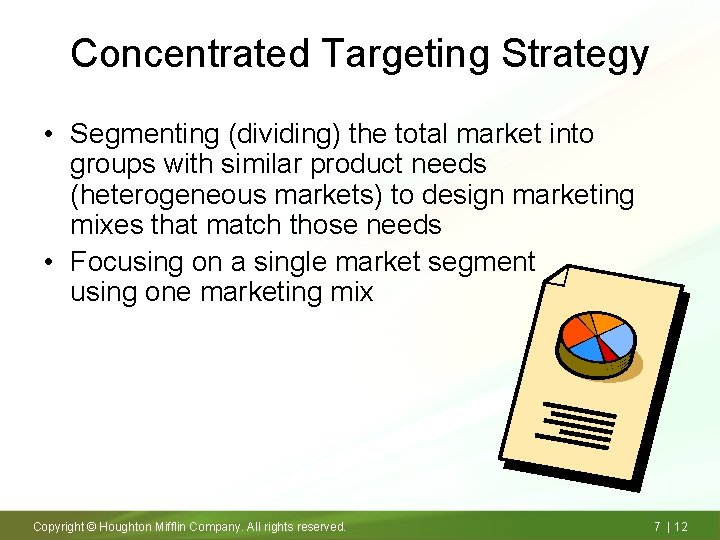 Concentrated Targeting Strategy

• Segmenting (dividing) the total market into groups with similar product needs (heterogeneous markets) to design marketing mixes that match those needs

• Focusing on a single market segment using one marketing mix

Copyright © Houghton Mifflin Company. All rights reserved.

7 | 12